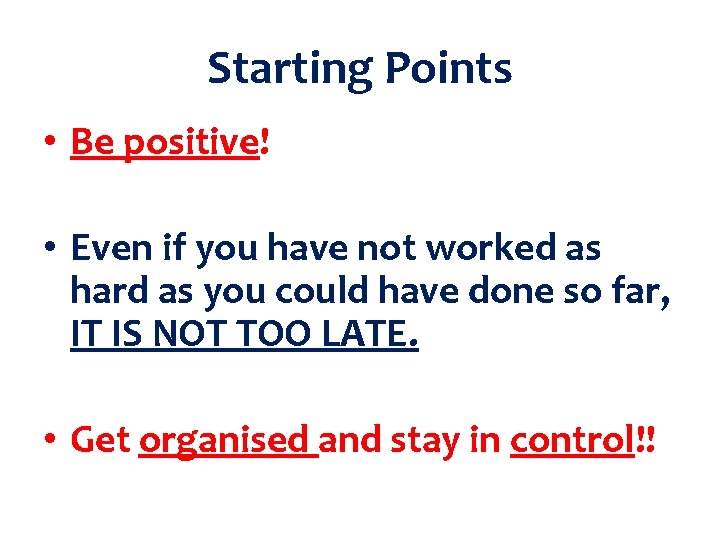 Starting Points

• Be positive!

• Even if you have not worked as hard as you could have done so far, IT IS NOT TOO LATE.

• Get organised and stay in control!!